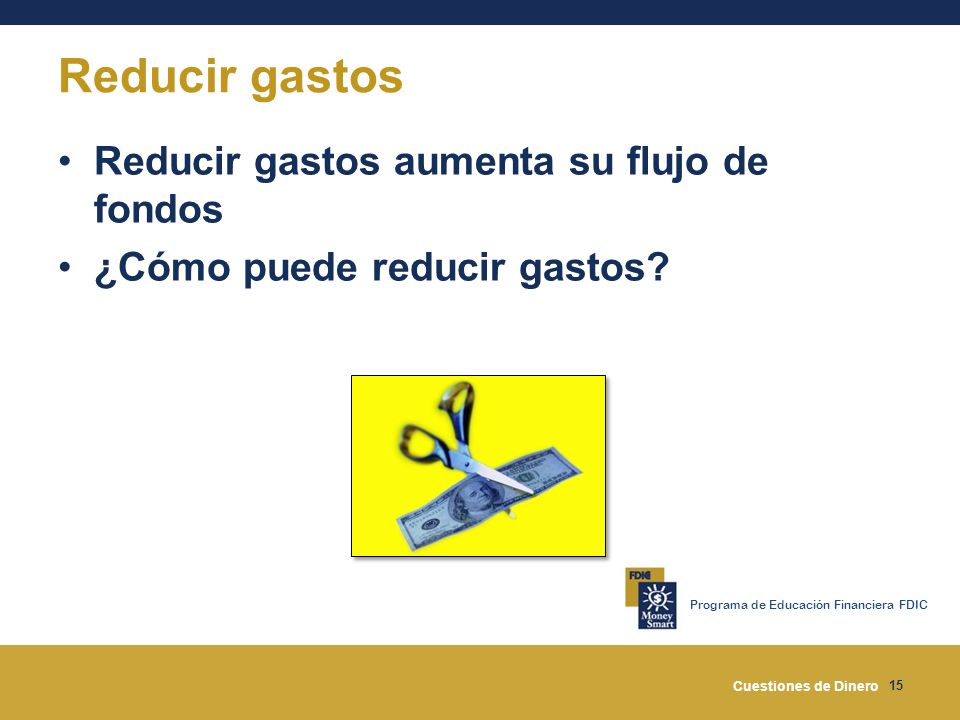 Reducir gastos

• Reducir gastos aumenta su flujo de fondos

• ¿Cómo puede reducir gastos?

FDIC
Money Smart

Programa de Educación Financiera FDIC

Cuestiones de Dinero 15